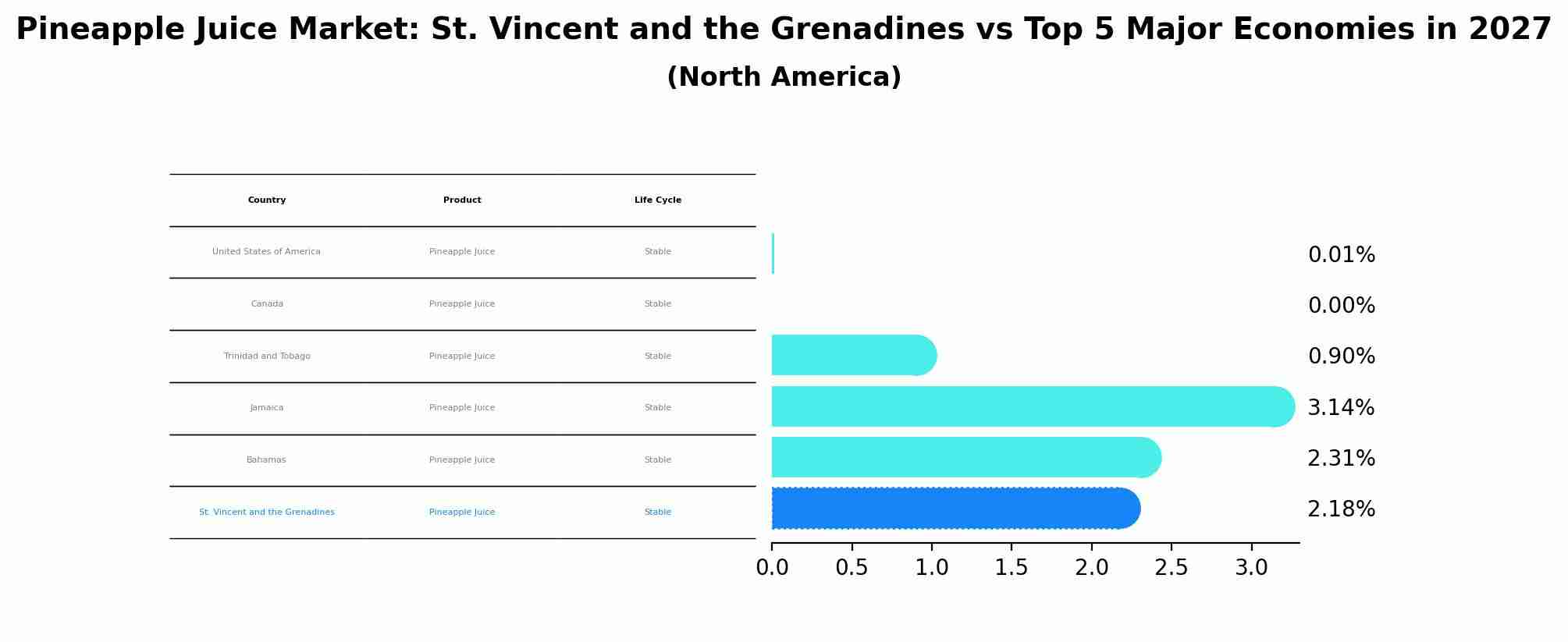 Pineapple Juice Market: St. Vincent and the Grenadines vs Top 5 Major Economies in 2027
(North America)

| Country | Product | Life Cycle |
|---|---|---|
| United States of America | Pineapple Juice | Stable |
| Canada | Pineapple Juice | Stable |
| Trinidad and Tobago | Pineapple Juice | Stable |
| Jamaica | Pineapple Juice | Stable |
| Bahamas | Pineapple Juice | Stable |
| St. Vincent and the Grenadines | Pineapple Juice | Stable |

0.01%
0.00%
0.90%
3.14%
2.31%
2.18%

0.0 0.5 1.0 1.5 2.0 2.5 3.0